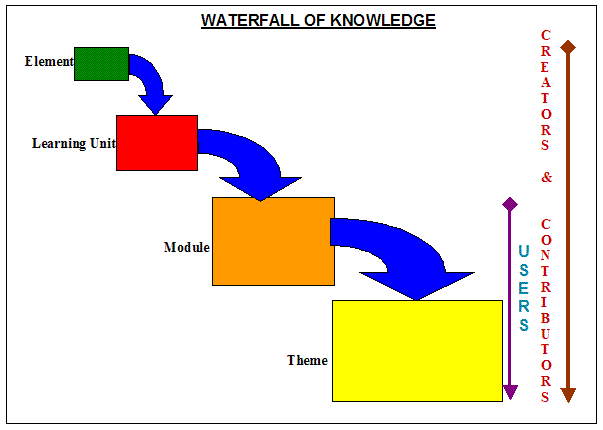 WATERFALL OF KNOWLEDGE

Element

Learning Unit

Module

Theme

USERS

CREATORS & CONTRIBUTORS